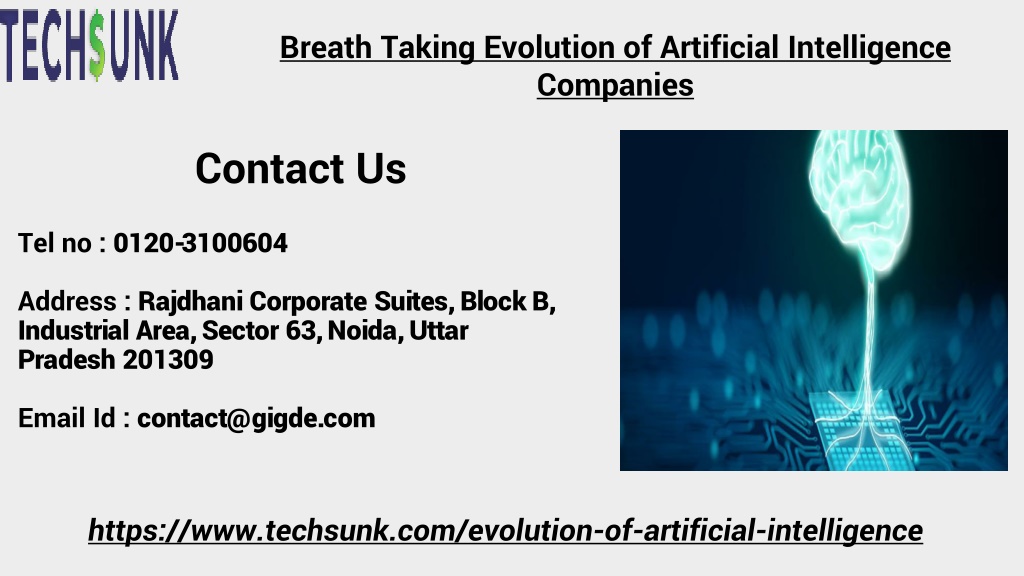 TECHSUNK

Breath Taking Evolution of Artificial Intelligence Companies

Contact Us

Tel no : 0120-3100604

Address : Rajdhani Corporate Suites, Block B, Industrial Area, Sector 63, Noida, Uttar Pradesh 201309

Email Id : contact@gigde.com

https://www.techsunk.com/evolution-of-artificial-intelligence